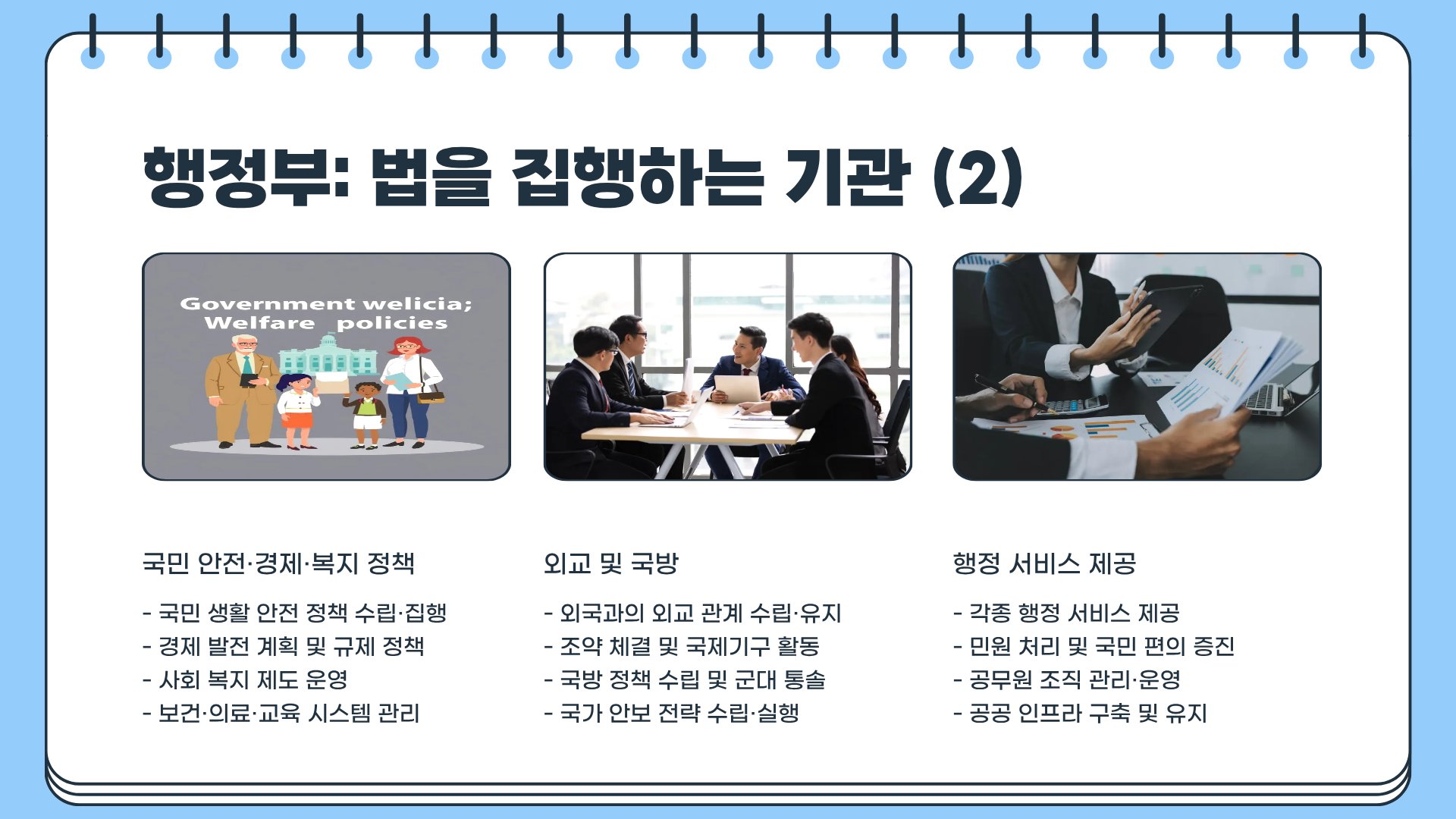 행정부: 법을 집행하는 기관 (2)

Government welicia; Welfare policies

국민 안전·경제·복지 정책

- 국민 생활 안전 정책 수립·집행
- 경제 발전 계획 및 규제 정책
- 사회 복지 제도 운영
- 보건·의료·교육 시스템 관리

외교 및 국방

- 외국과의 외교 관계 수립·유지
- 조약 체결 및 국제기구 활동
- 국방 정책 수립 및 군대 통솔
- 국가 안보 전략 수립·실행

행정 서비스 제공

- 각종 행정 서비스 제공
- 민원 처리 및 국민 편의 증진
- 공무원 조직 관리·운영
- 공공 인프라 구축 및 유지